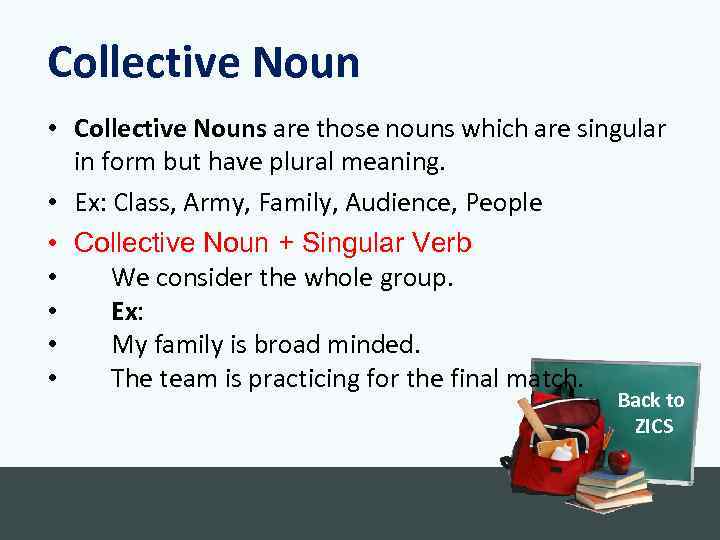 Collective Noun

• Collective Nouns are those nouns which are singular in form but have plural meaning.

• Ex: Class, Army, Family, Audience, People

• Collective Noun + Singular Verb

• We consider the whole group.

• Ex:

• My family is broad minded.

• The team is practicing for the final match.

Back to ZICS